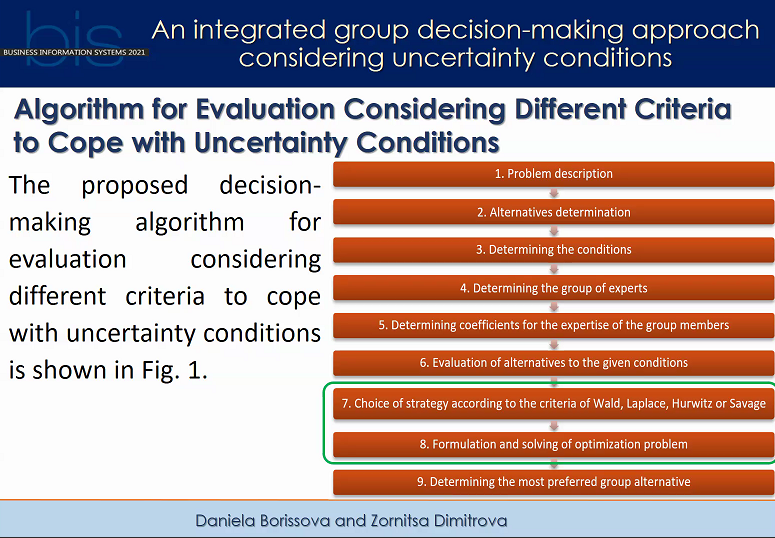 bis
BUSINESS INFORMATION SYSTEMS 2021

An integrated group decision-making approach considering uncertainty conditions

Algorithm for Evaluation Considering Different Criteria to Cope with Uncertainty Conditions

The proposed decision-making algorithm for evaluation considering different criteria to cope with uncertainty conditions is shown in Fig. 1.

1. Problem description

2. Alternatives determination

3. Determining the conditions

4. Determining the group of experts

5. Determining coefficients for the expertise of the group members

6. Evaluation of alternatives to the given conditions

7. Choice of strategy according to the criteria of Wald, Laplace, Hurwitz or Savage

8. Formulation and solving of optimization problem

9. Determining the most preferred group alternative

Daniela Borissova and Zornitsa Dimitrova